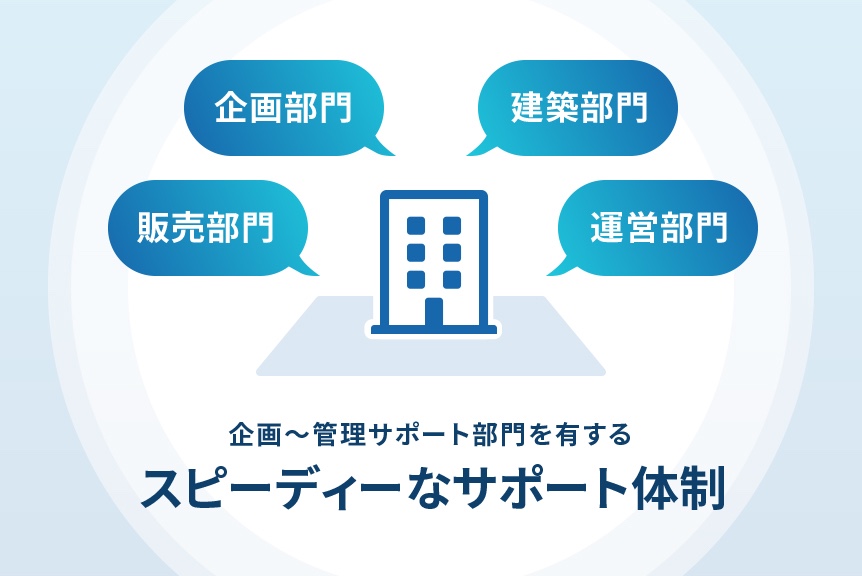 企画部門

建築部門

販売部門

運営部門

企画～管理サポート部門を有する
スピーディーなサポート体制